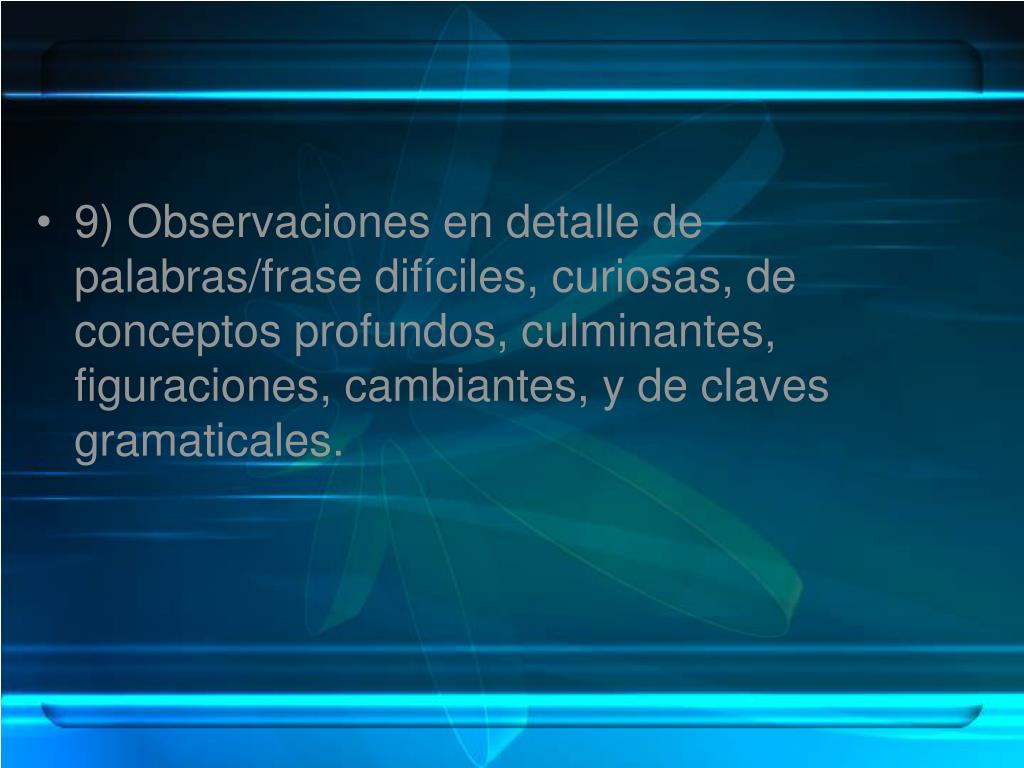 • 9) Observaciones en detalle de palabras/frase difíciles, curiosas, de conceptos profundos, culminantes, figuraciones, cambiantes, y de claves gramaticales.